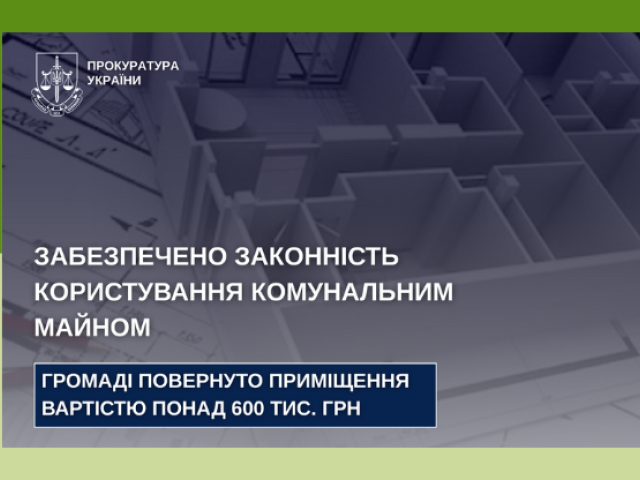 ПРОКУРАТУРА УКРАЇНИ

ЗАБЕЗПЕЧЕНО ЗАКОННІСТЬ КОРИСТУВАННЯ КОМУНАЛЬНИМ МАЙНОМ

ГРОМАДІ ПОВЕРНУТО ПРИМІЩЕННЯ ВАРТІСТЮ ПОНАД 600 ТИС. ГРН